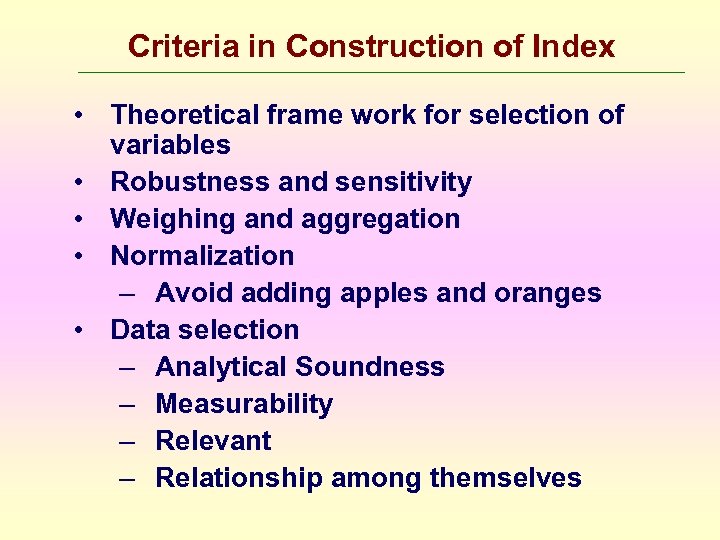 Criteria in Construction of Index

• Theoretical frame work for selection of variables
• Robustness and sensitivity
• Weighing and aggregation
• Normalization
– Avoid adding apples and oranges
• Data selection
– Analytical Soundness
– Measurability
– Relevant
– Relationship among themselves